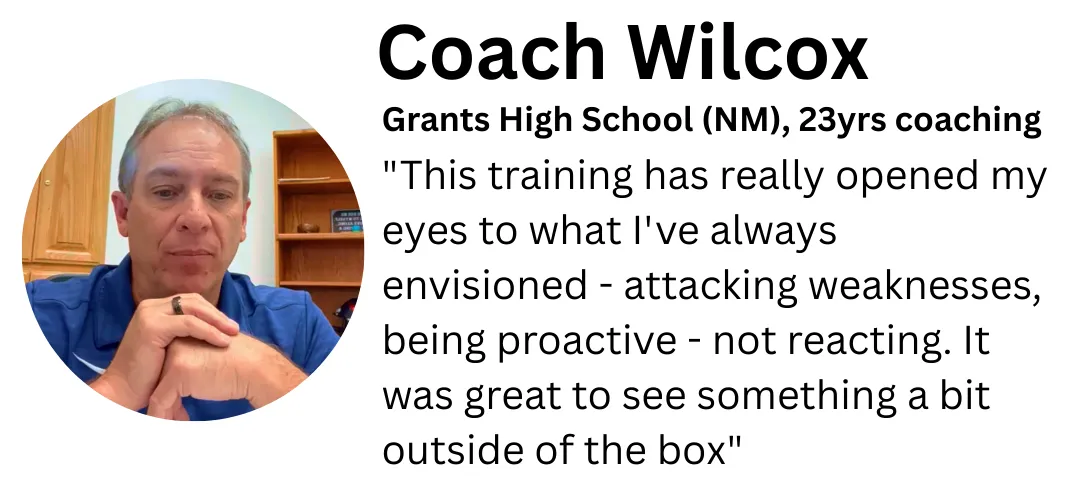 Coach Wilcox

Grants High School (NM), 23yrs coaching

"This training has really opened my eyes to what I've always envisioned - attacking weaknesses, being proactive - not reacting. It was great to see something a bit outside of the box"